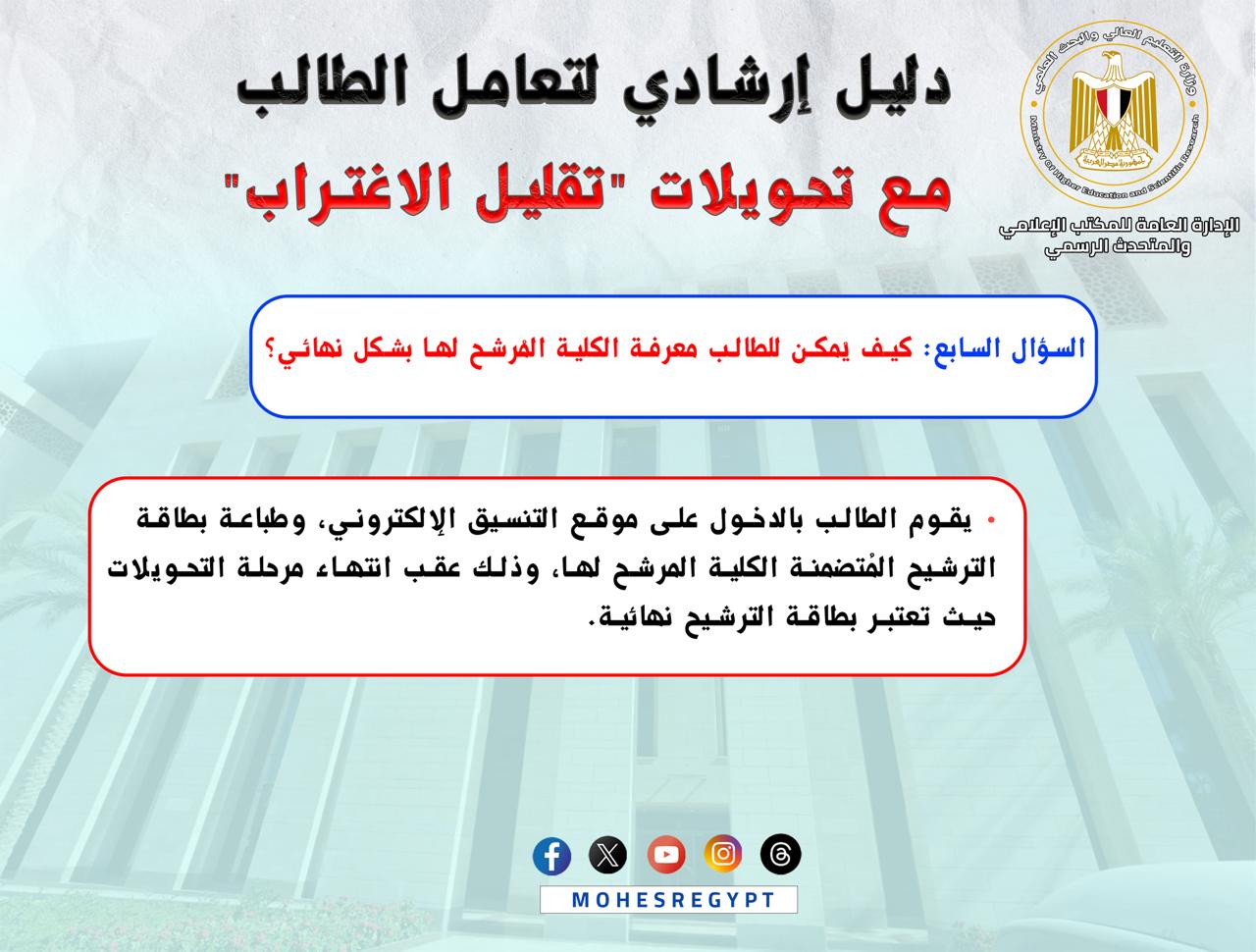 وزارة التعليم العالي والبحث العلمي
Ministry of Higher Education and Scientific Research
جمهورية مصر العربية

الإدارة العامة للمكتب الإعلامي والمتحدث الرسمي

دليل إرشادي لتعامل الطالب
مع تحويلات "تقليل الاغتراب"

السؤال السابع: كيف يمكن للطالب معرفة الكلية المُرشح لها بشكل نهائي؟

• يقوم الطالب بالدخول على موقع التنسيق الإلكتروني، وطباعة بطاقة الترشيح المُتضمنة الكلية المرشح لها، وذلك عقب انتهاء مرحلة التحويلات حيث تعتبر بطاقة الترشيح نهائية.

MOHESREGYPT